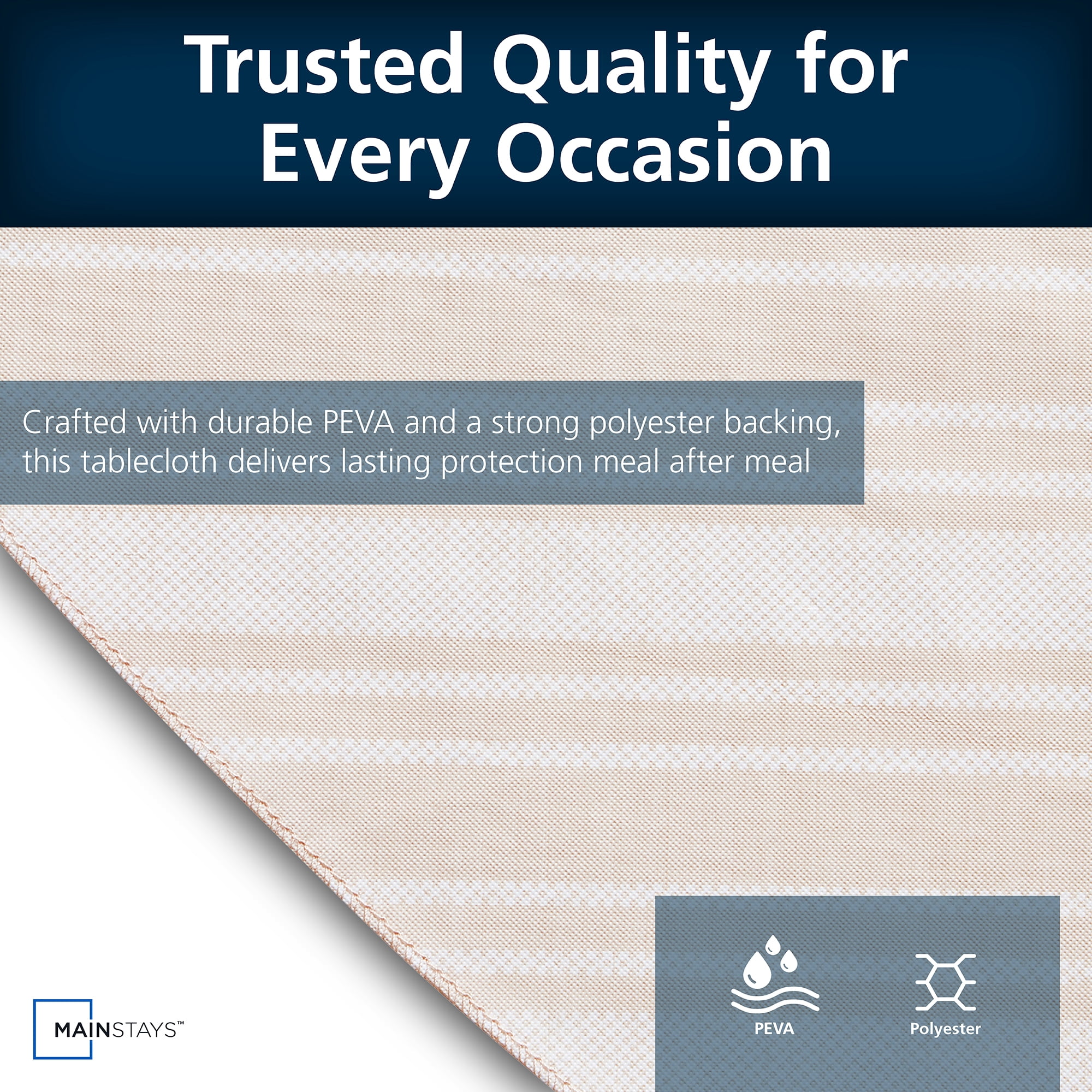 Trusted Quality for Every Occasion

Crafted with durable PEVA and a strong polyester backing, this tablecloth delivers lasting protection meal after meal

MAINSTAYS™

PEVA

Polyester